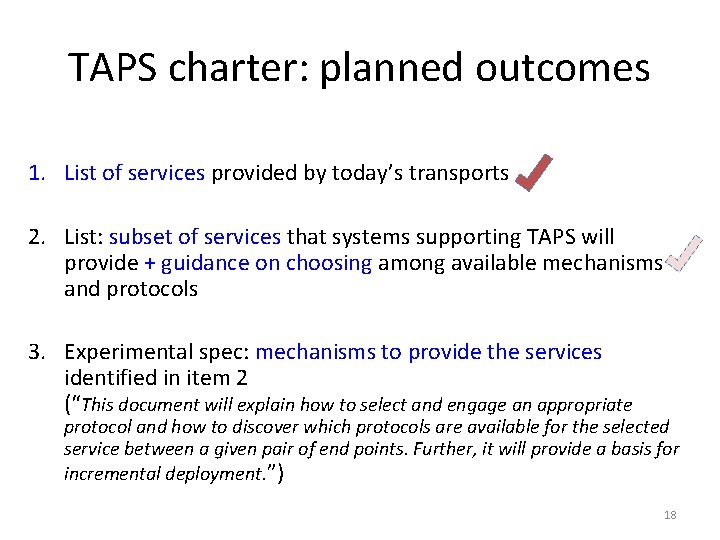 TAPS charter: planned outcomes

1. List of services provided by today's transports

2. List: subset of services that systems supporting TAPS will provide + guidance on choosing among available mechanisms and protocols

3. Experimental spec: mechanisms to provide the services identified in item 2
("This document will explain how to select and engage an appropriate protocol and how to discover which protocols are available for the selected service between a given pair of end points. Further, it will provide a basis for incremental deployment.")

18